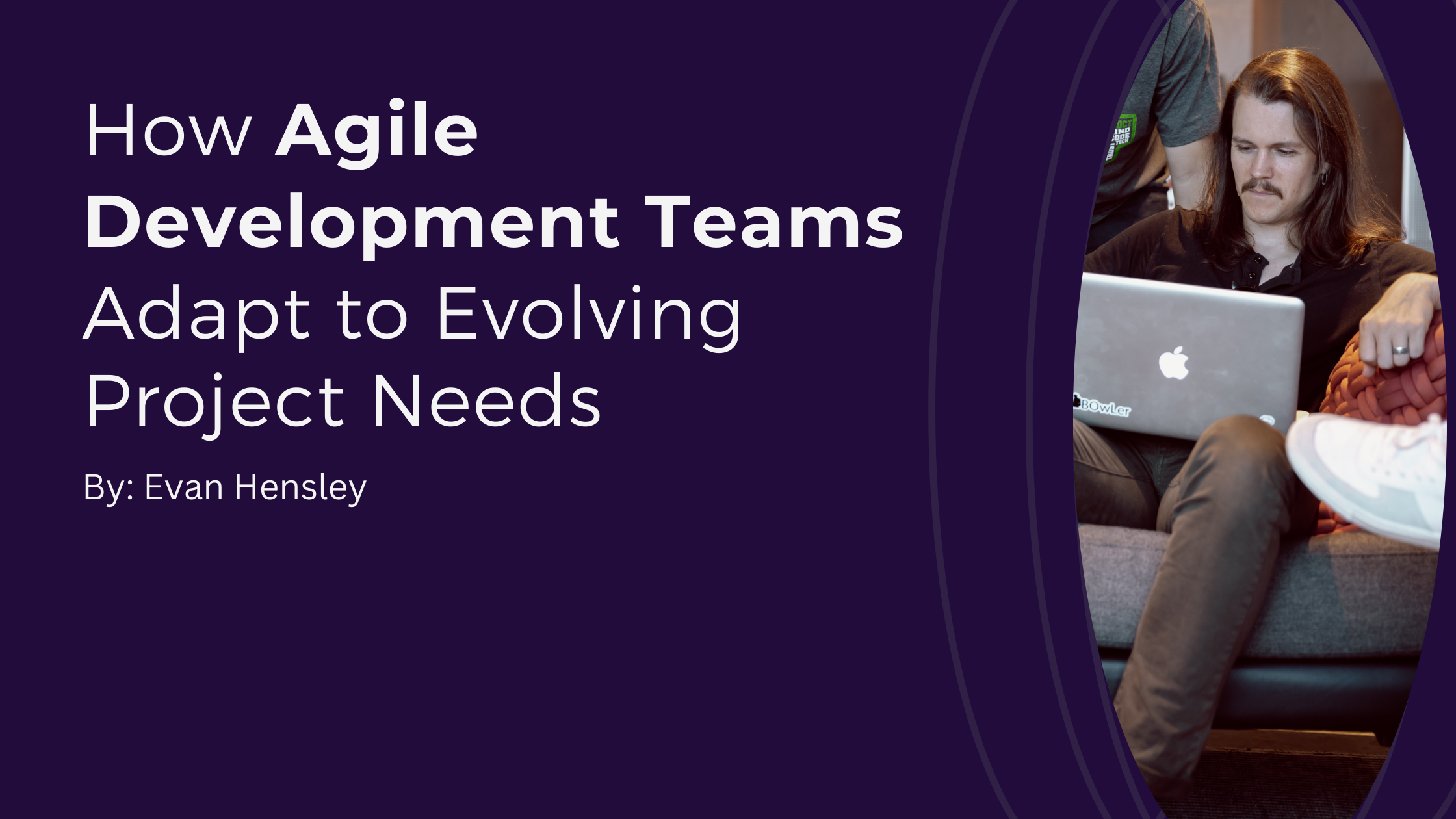 How Agile Development Teams Adapt to Evolving Project Needs

By: Evan Hensley

BOwLer